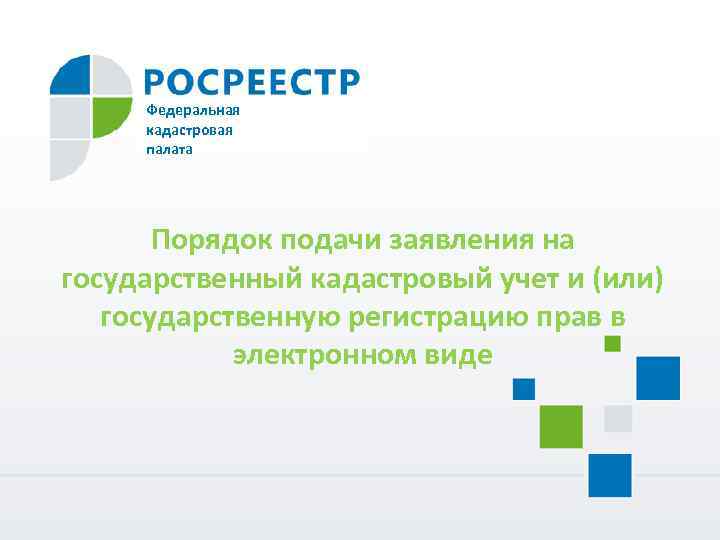 РОСРЕЕСТР
Федеральная кадастровая палата

Порядок подачи заявления на государственный кадастровый учет и (или) государственную регистрацию прав в электронном виде